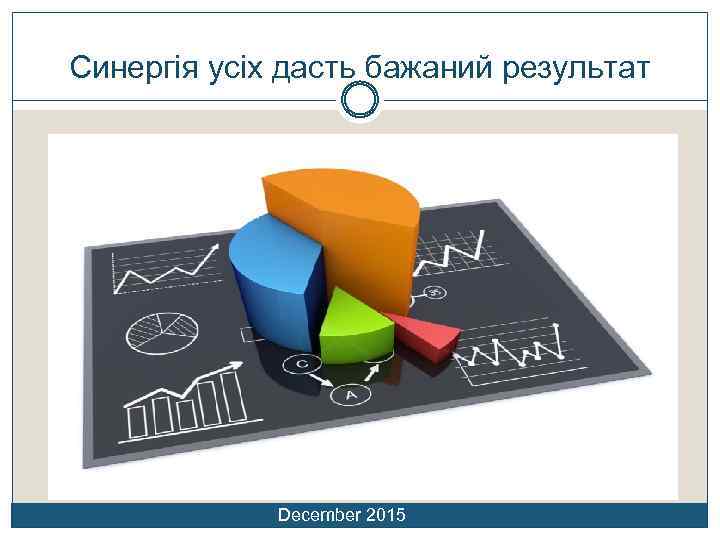 Синергія усіх дасть бажаний результат

C

A

December 2015